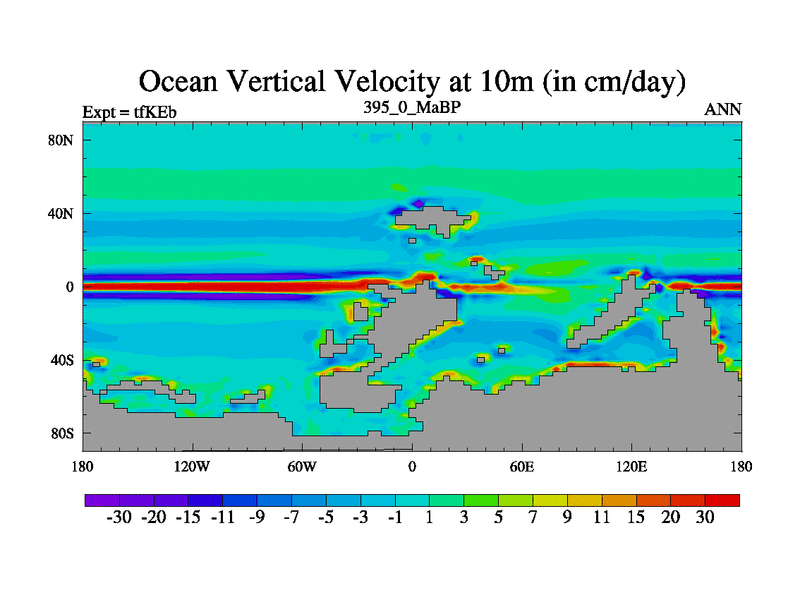 Ocean Vertical Velocity at 10m (in cm/day)

Expt = tfKEb

395_0_MaBP

ANN

80N
40N
0
40S
80S

180
120W
60W
0
60E
120E
180

-30 -20 -15 -11 -9 -7 -5 -3 -1 1 3 5 7 9 11 15 20 30